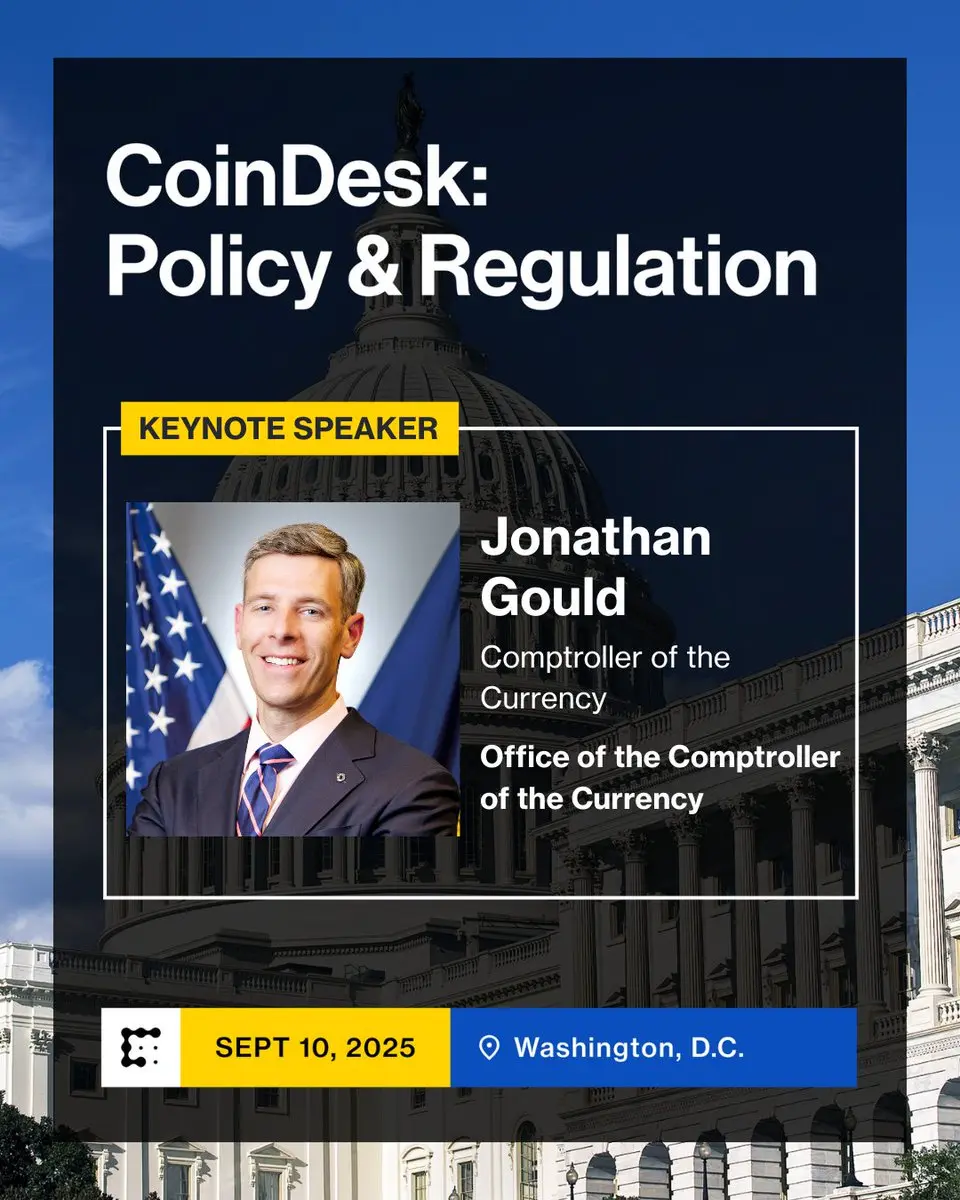 CoinDesk: Policy & Regulation

KEYNOTE SPEAKER

Jonathan Gould

Comptroller of the Currency

Office of the Comptroller of the Currency

SEPT 10, 2025

Washington, D.C.